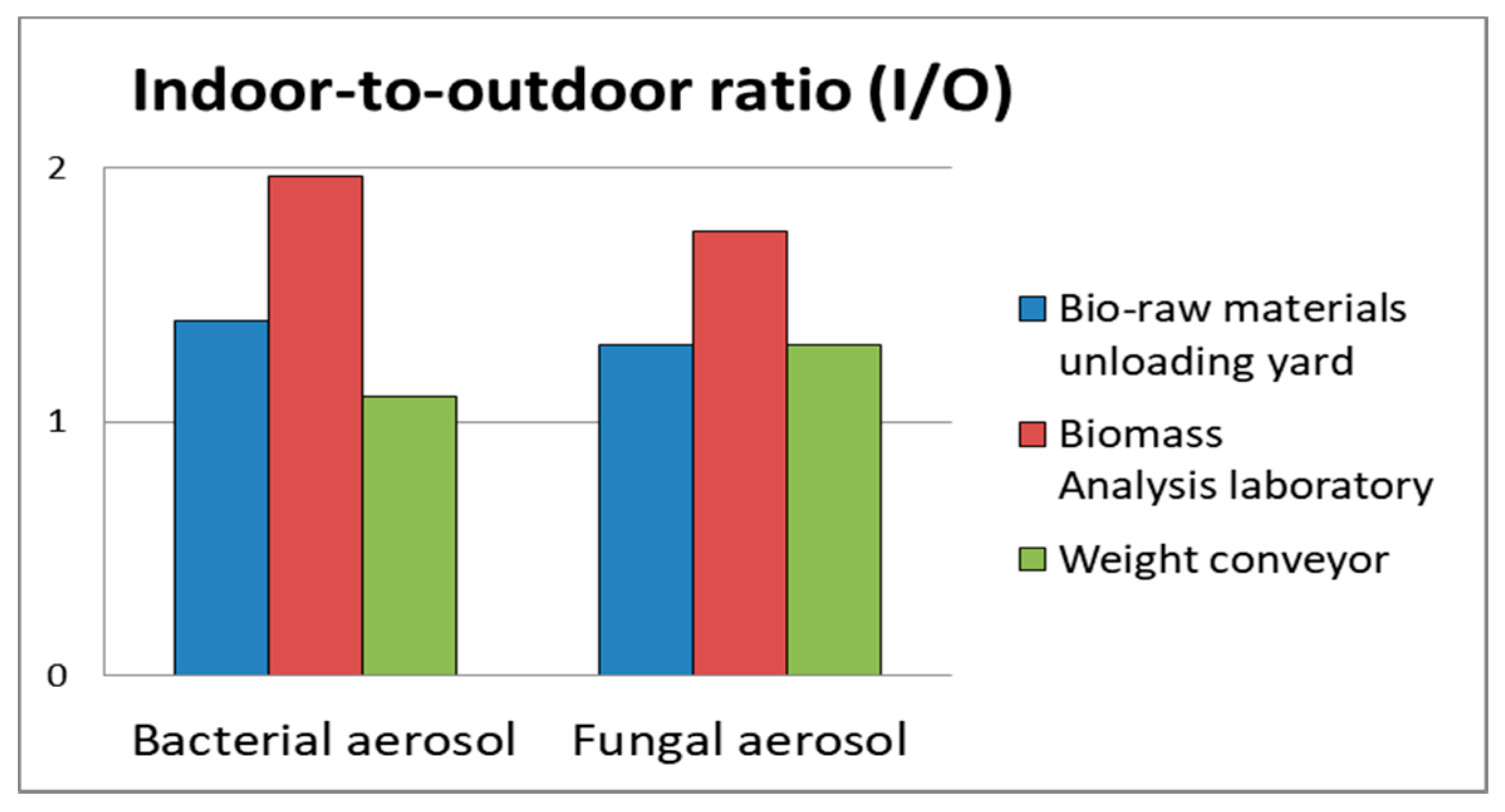 Indoor-to-outdoor ratio (I/O)

2
1
0

Bacterial aerosol
Fungal aerosol

Bio-raw materials unloading yard
Biomass Analysis laboratory
Weight conveyor